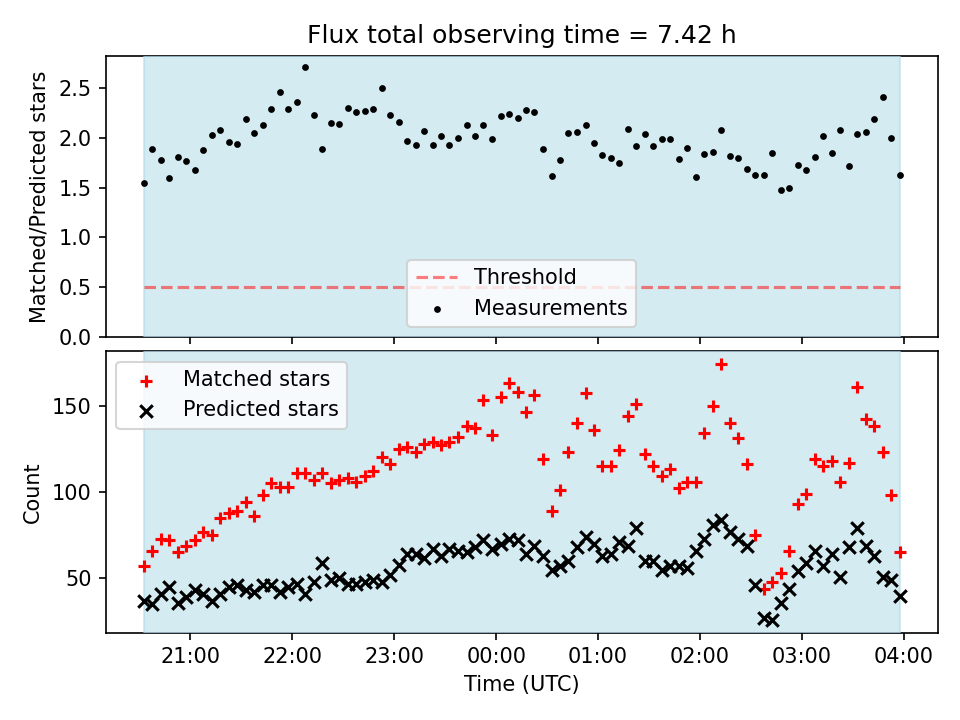 Flux total observing time = 7.42 h

Matched/Predicted stars

2.5
2.0
1.5
1.0
0.5
0.0

Threshold
Measurements

Matched stars
Predicted stars

Count

150
100
50

21:00
22:00
23:00
00:00
01:00
02:00
03:00
04:00

Time (UTC)